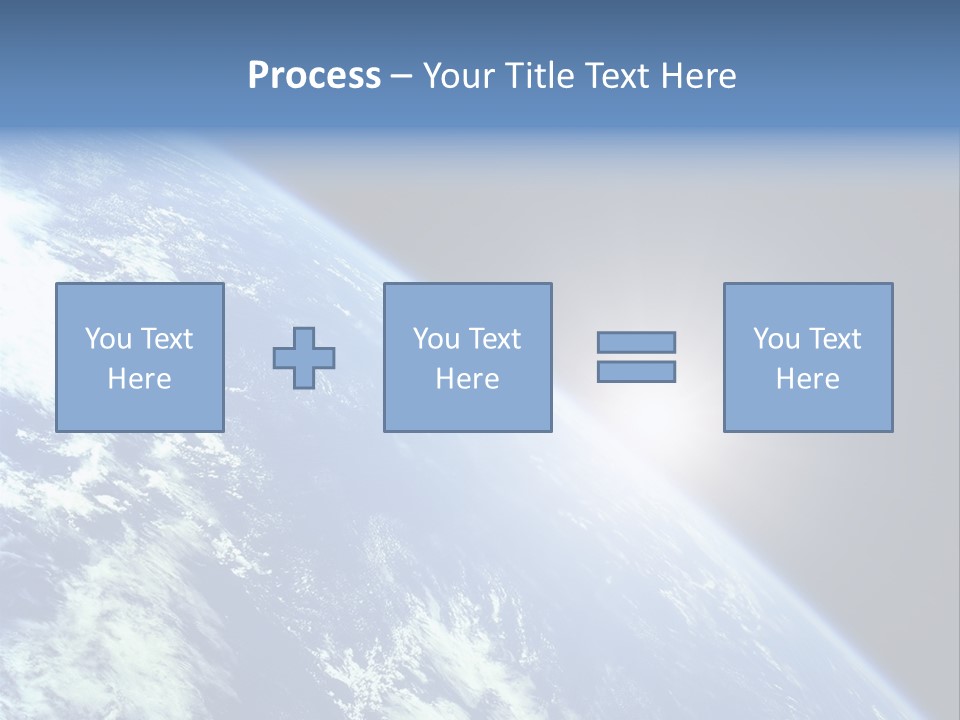 Process – Your Title Text Here

You Text Here

You Text Here

You Text Here